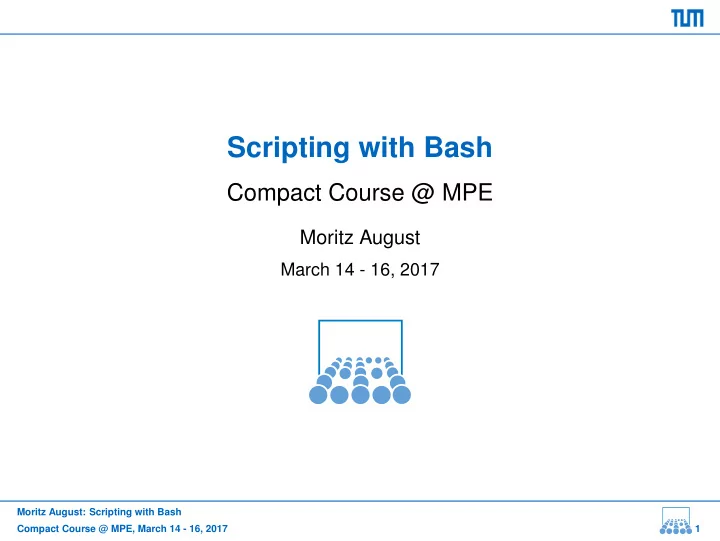 TUM

Scripting with Bash

Compact Course @ MPE

Moritz August

March 14 - 16, 2017

Moritz August: Scripting with Bash
Compact Course @ MPE, March 14 - 16, 2017

1